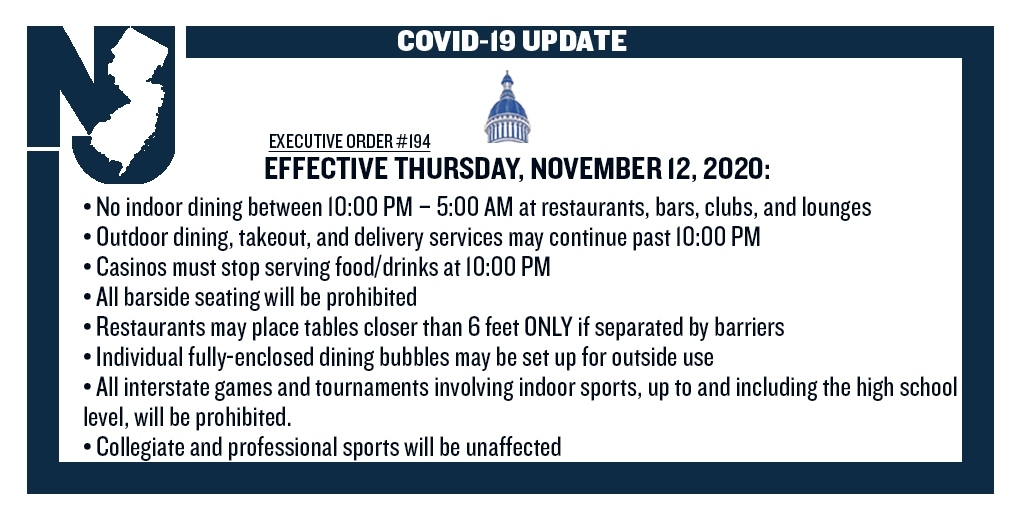 COVID-19 UPDATE

EXECUTIVE ORDER #194

EFFECTIVE THURSDAY, NOVEMBER 12, 2020:

• No indoor dining between 10:00 PM – 5:00 AM at restaurants, bars, clubs, and lounges
• Outdoor dining, takeout, and delivery services may continue past 10:00 PM
• Casinos must stop serving food/drinks at 10:00 PM
• All barside seating will be prohibited
• Restaurants may place tables closer than 6 feet ONLY if separated by barriers
• Individual fully-enclosed dining bubbles may be set up for outside use
• All interstate games and tournaments involving indoor sports, up to and including the high school level, will be prohibited.
• Collegiate and professional sports will be unaffected